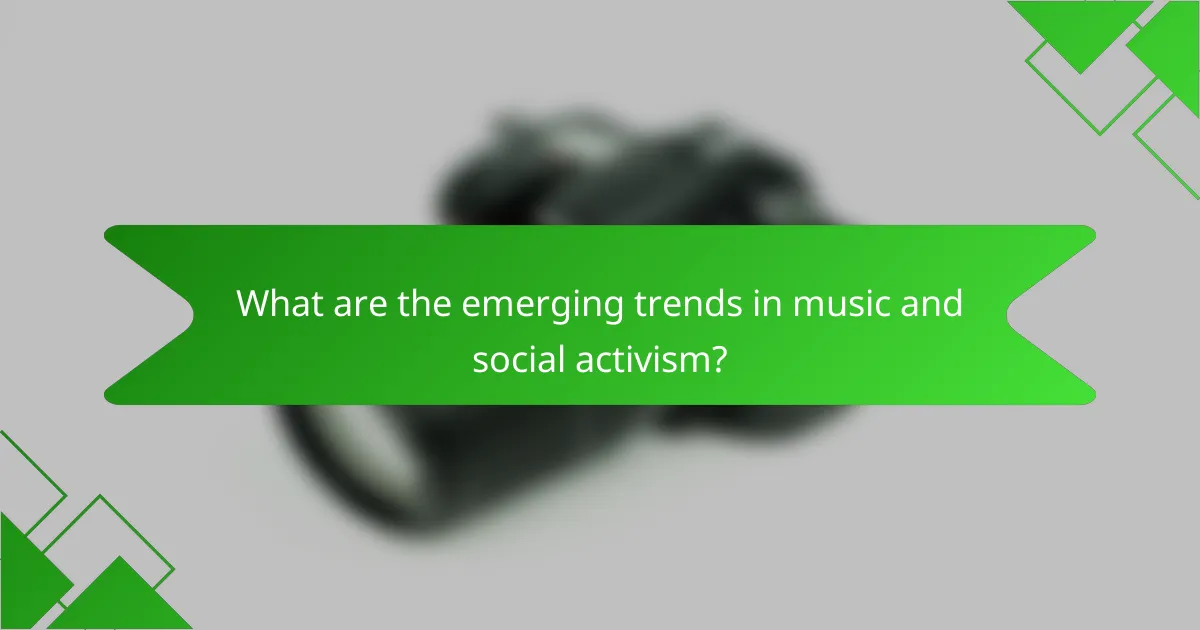 What are the emerging trends in music and social activism?